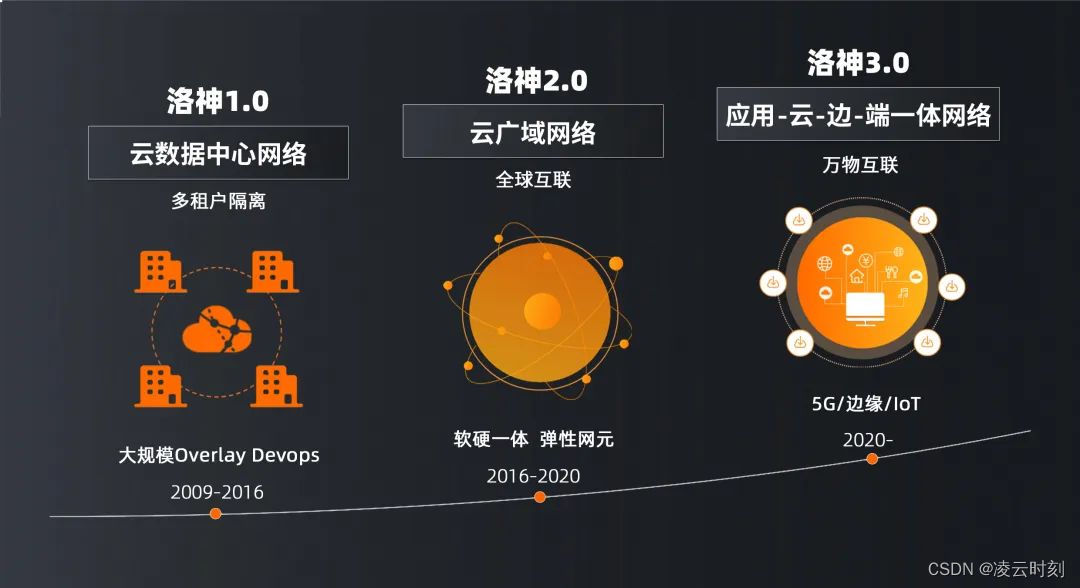 洛神1.0

云数据中心网络

多租户隔离

大规模Overlay Devops

2009-2016

洛神2.0

云广域网络

全球互联

软硬一体 弹性网元

2016-2020

洛神3.0

应用-云-边-端一体网络

万物互联

5G/边缘/IoT

2020-

CSDN @凌云时刻